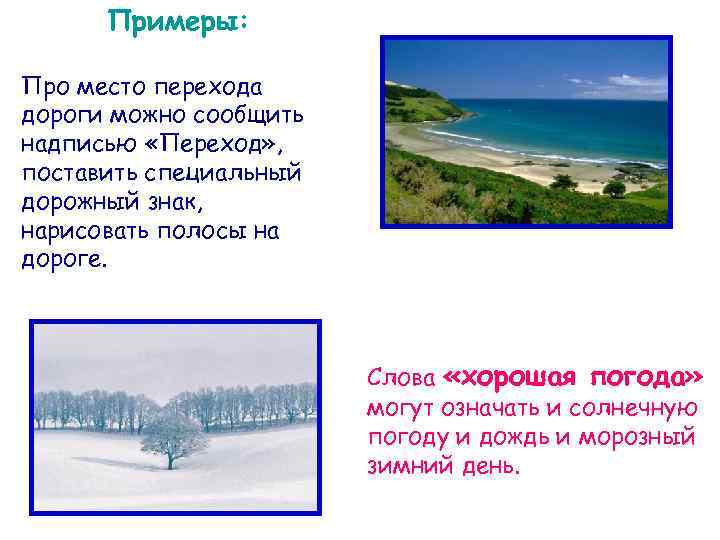 Примеры:

Про место перехода дороги можно сообщить надписью «Переход», поставить специальный дорожный знак, нарисовать полосы на дороге.

Слова «хорошая погода» могут означать и солнечную погоду и дождь и морозный зимний день.